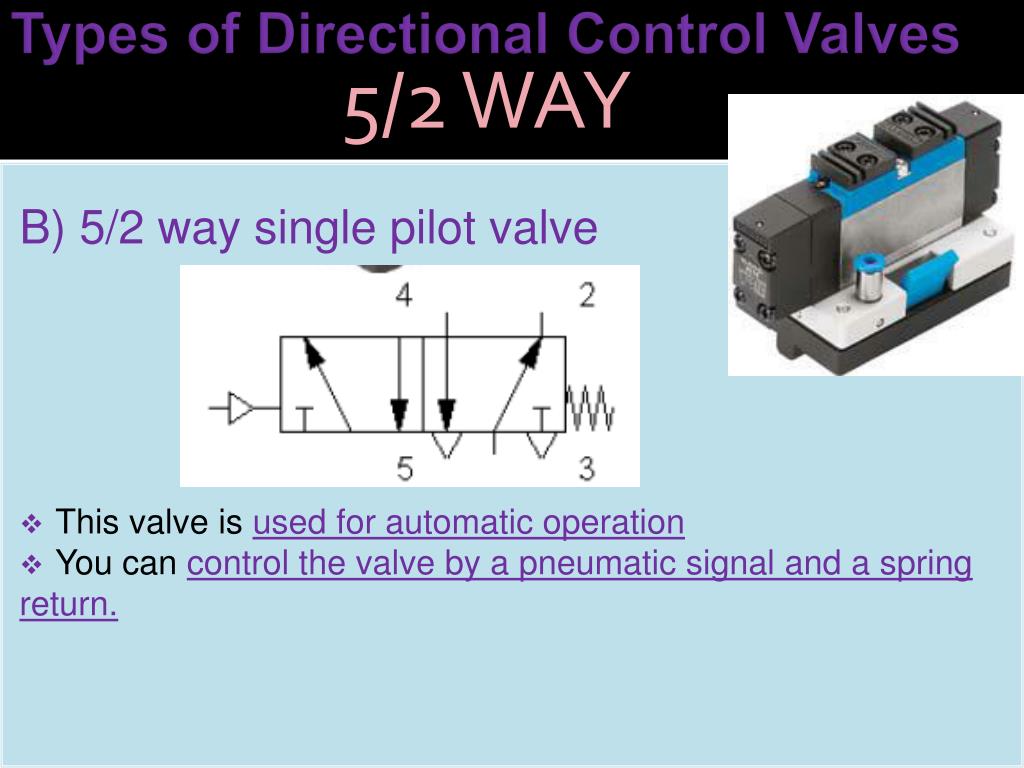 Types of Directional Control Valves
5/2 WAY

B) 5/2 way single pilot valve

4 2
5 3

❖ This valve is used for automatic operation
❖ You can control the valve by a pneumatic signal and a spring return.